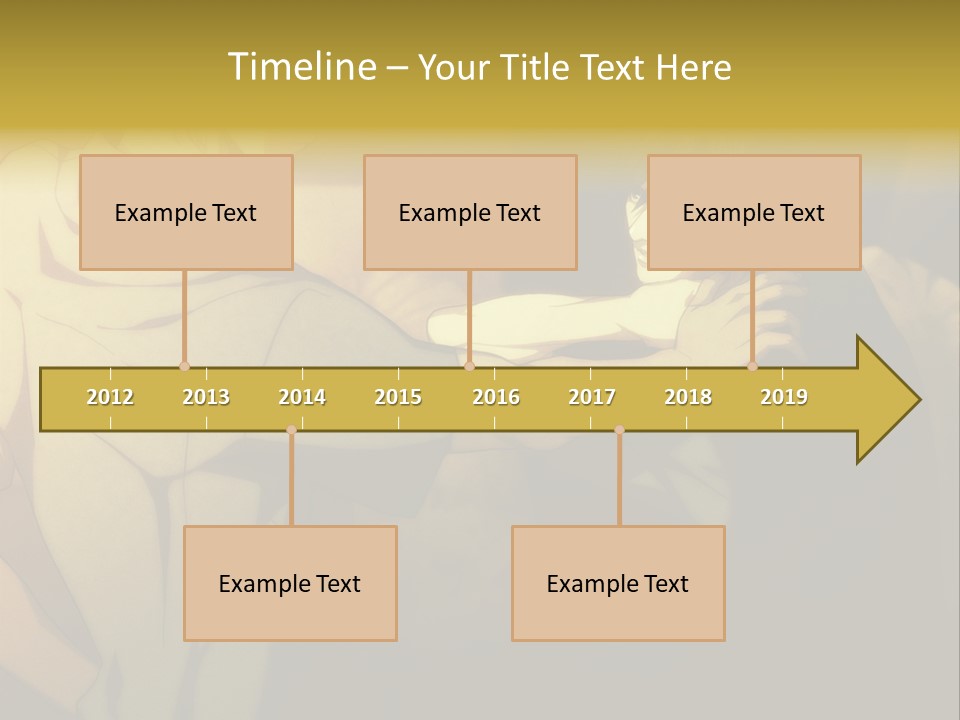 Timeline – Your Title Text Here

Example Text

Example Text

Example Text

2012 2013 2014 2015 2016 2017 2018 2019

Example Text

Example Text